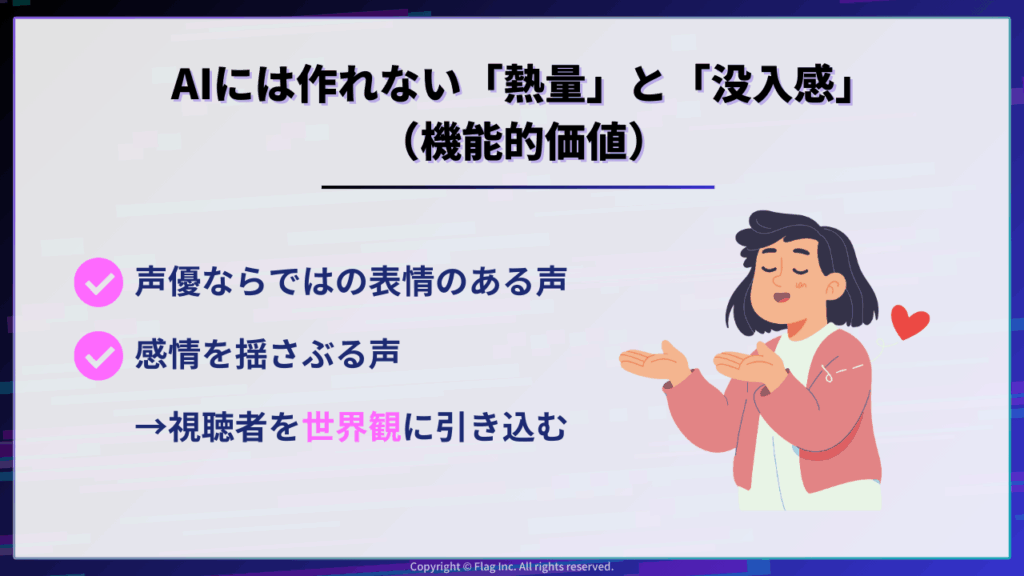 AIには作れない「熱量」と「没入感」
（機能的価値）

声優ならではの表情のある声

感情を揺さぶる声

→視聴者を世界観に引き込む

Copyright © Flag Inc. All rights reserved.